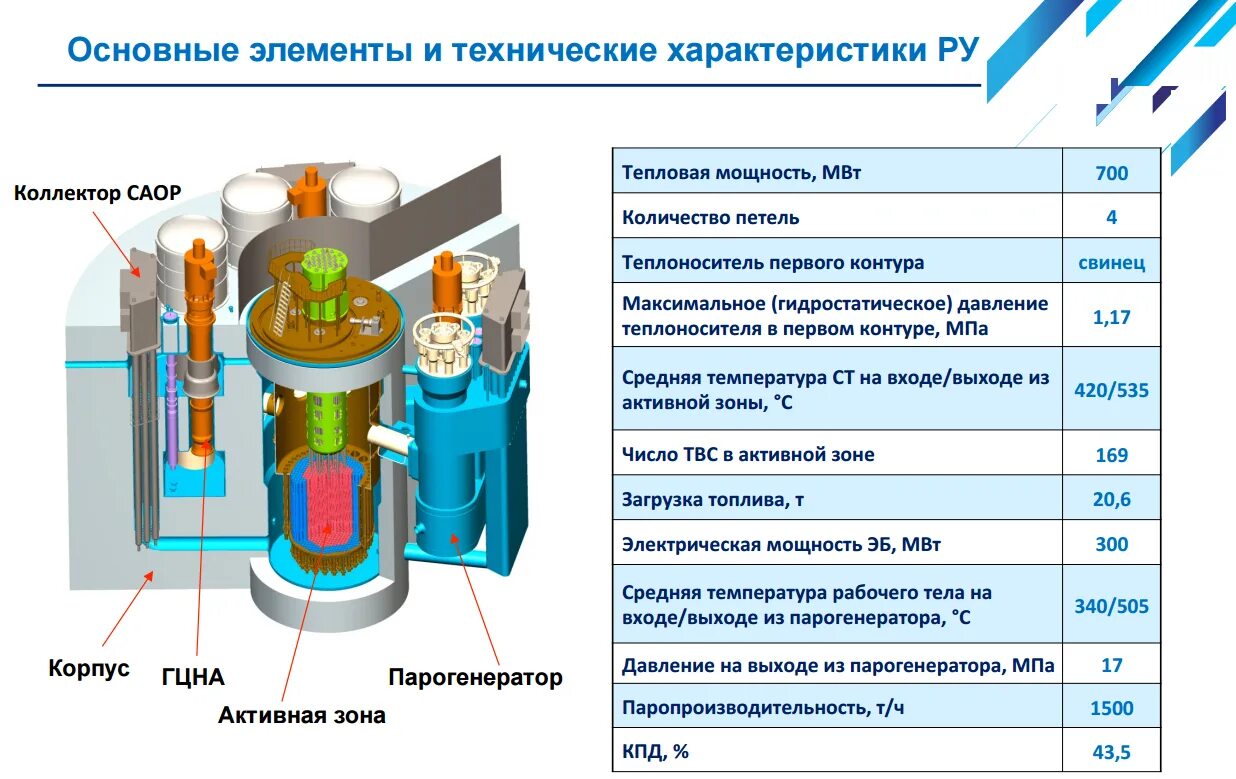 Основные элементы и технические характеристики РУ

Коллектор САОР

Корпус

ГЦНА

Активная зона

Парогенератор

| Тепловая мощность, МВт | 700 |
|---|---|
| Количество петель | 4 |
| Теплоноситель первого контура | свинец |
| Максимальное (гидростатическое) давление теплоносителя в первом контуре, МПа | 1,17 |
| Средняя температура СТ на входе/выходе из активной зоны, °С | 420/535 |
| Число ТВС в активной зоне | 169 |
| Загрузка топлива, т | 20,6 |
| Электрическая мощность ЭБ, МВт | 300 |
| Средняя температура рабочего тела на входе/выходе из парогенератора, °С | 340/505 |
| Давление на выходе из парогенератора, МПа | 17 |
| Паропроизводительность, т/ч | 1500 |
| КПД, % | 43,5 |